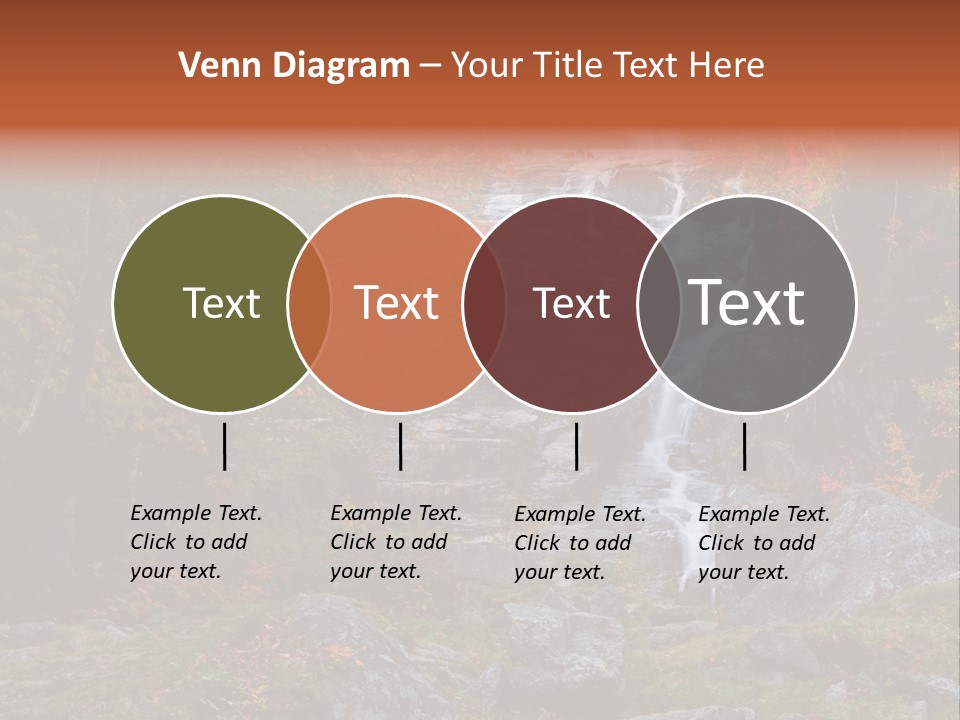 Venn Diagram – Your Title Text Here

Text

Text

Text

Text

Example Text. Click to add your text.

Example Text. Click to add your text.

Example Text. Click to add your text.

Example Text. Click to add your text.